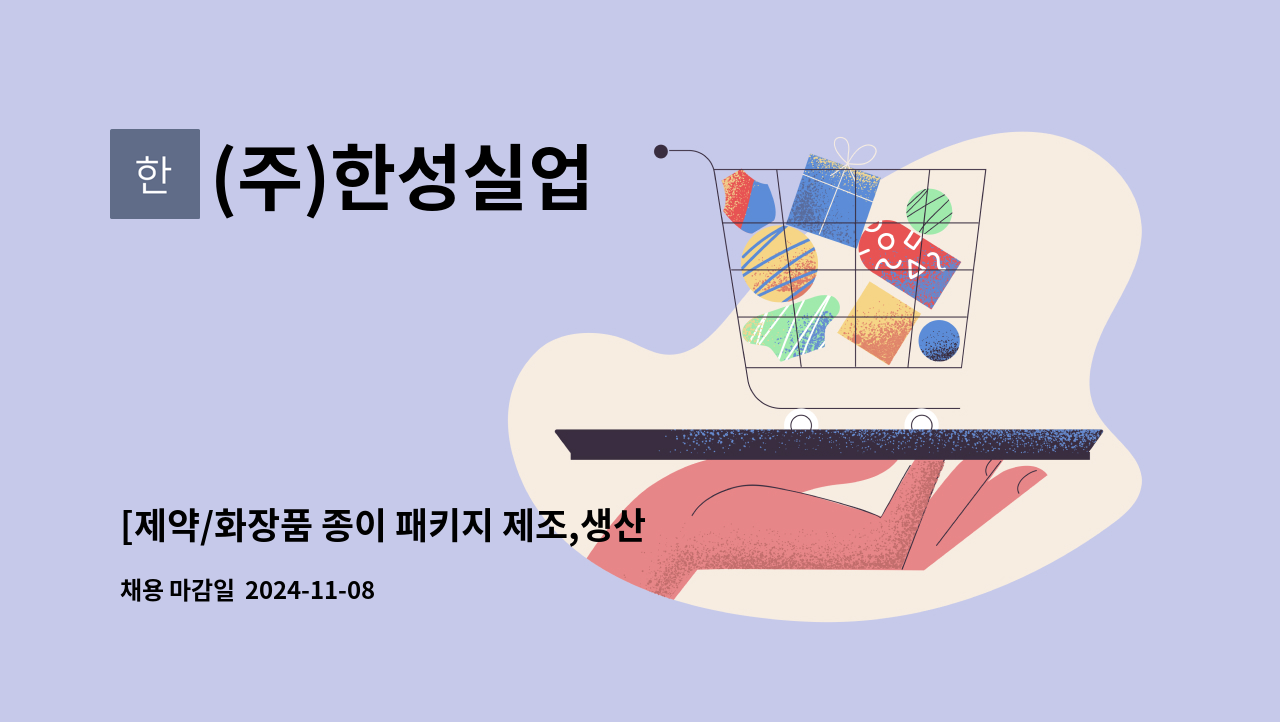 한

(주)한성실업

[제약/화장품 종이 패키지 제조,생산

채용 마감일 2024-11-08